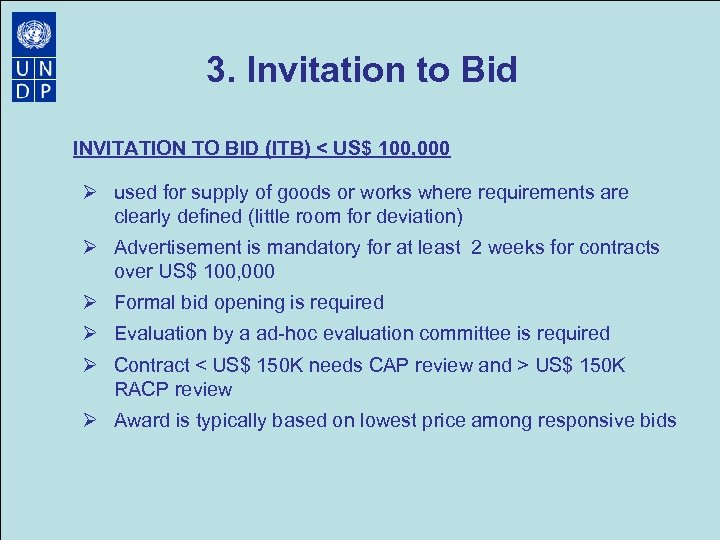 U N
D P

3. Invitation to Bid

INVITATION TO BID (ITB) < US$ 100,000

➢ used for supply of goods or works where requirements are clearly defined (little room for deviation)

➢ Advertisement is mandatory for at least 2 weeks for contracts over US$ 100,000

➢ Formal bid opening is required

➢ Evaluation by a ad-hoc evaluation committee is required

➢ Contract < US$ 150K needs CAP review and > US$ 150K RACP review

➢ Award is typically based on lowest price among responsive bids